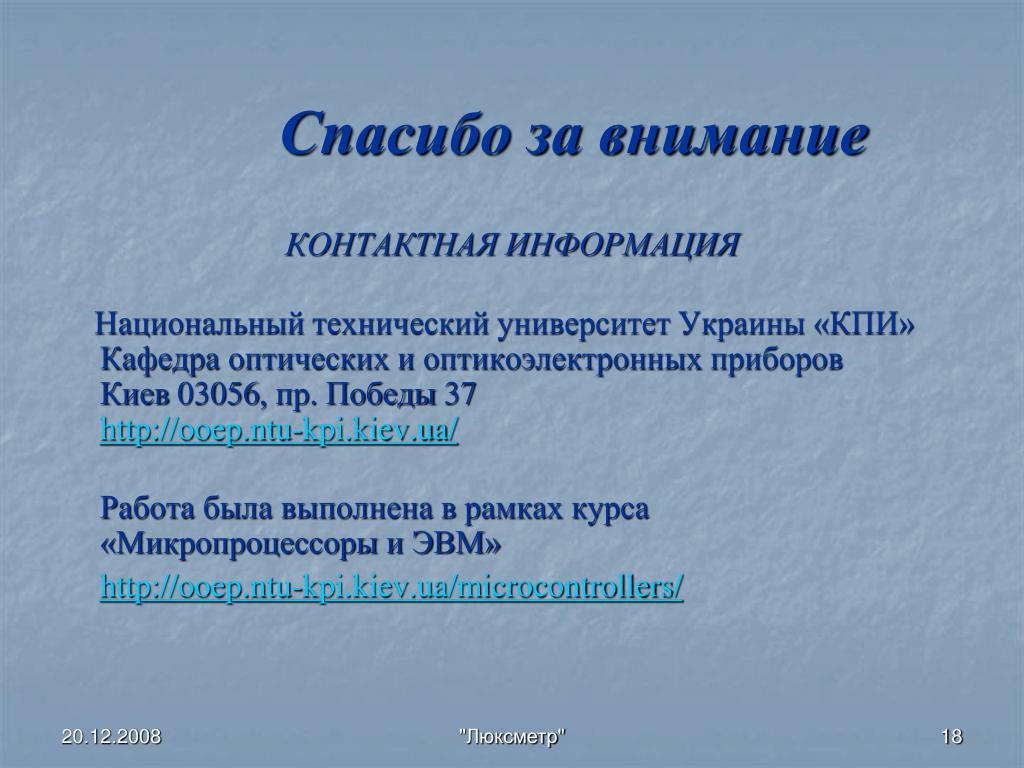 Спасибо за внимание

КОНТАКТНАЯ ИНФОРМАЦИЯ

Национальный технический университет Украины «КПИ»
Кафедра оптических и оптикоэлектронных приборов
Киев 03056, пр. Победы 37
http://ooep.ntu-kpi.kiev.ua/

Работа была выполнена в рамках курса «Микропроцессоры и ЭВМ»
http://ooep.ntu-kpi.kiev.ua/microcontrollers/

20.12.2008

"Люксметр"

18